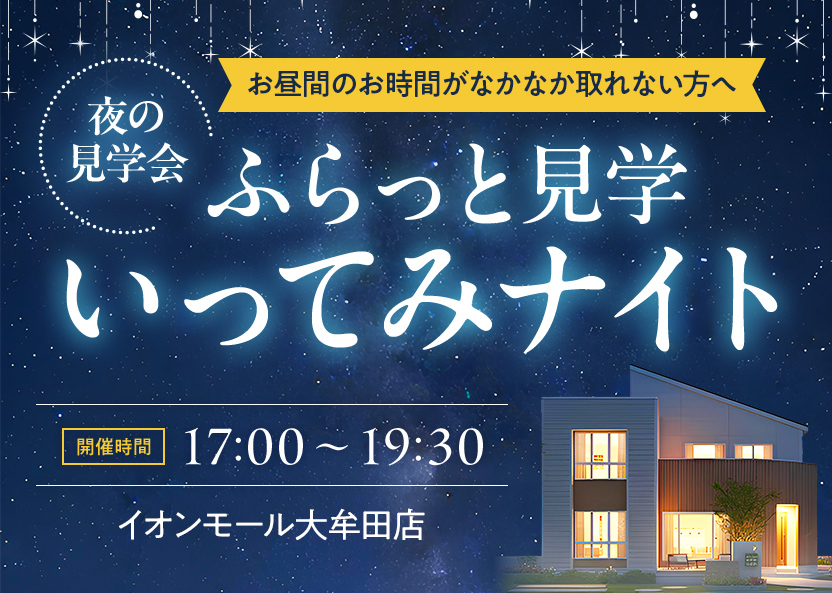 お昼間のお時間がなかなか取れない方へ

夜の見学会

ふらっと見学
いってみナイト

開催時間 17:00 ~ 19:30

イオンモール大牟田店